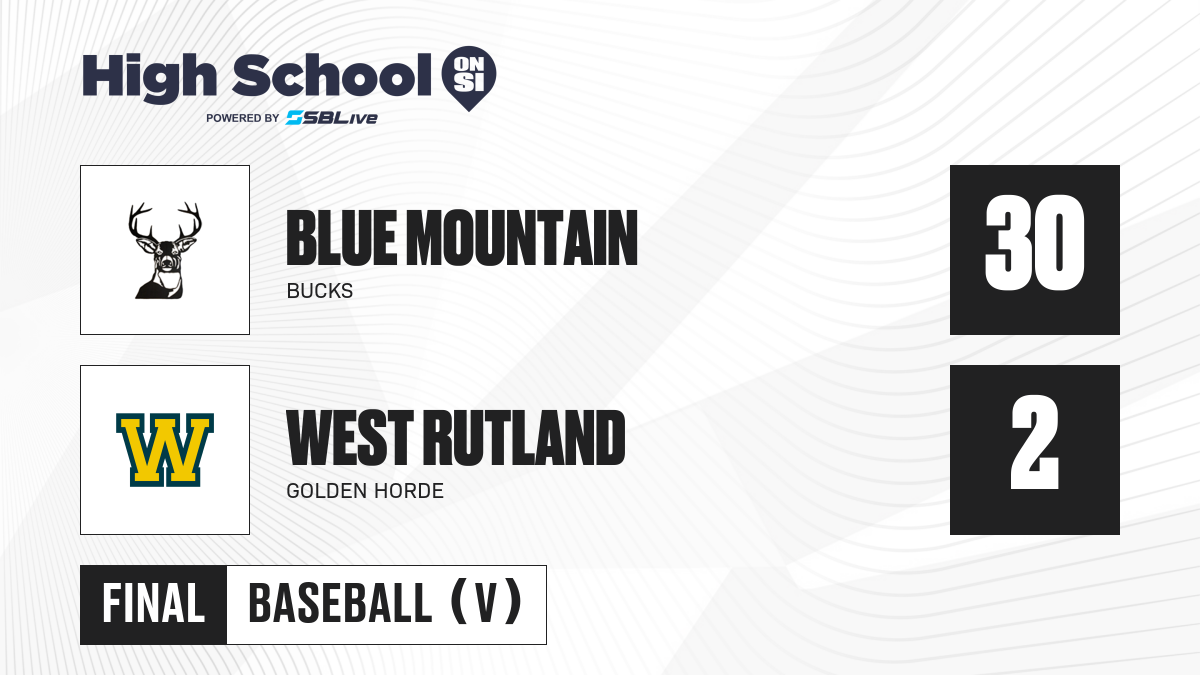 High School ON SI
POWERED BY SBLive

BLUE MOUNTAIN
BUCKS
30

W
WEST RUTLAND
GOLDEN HORDE
2

FINAL
BASEBALL (V)